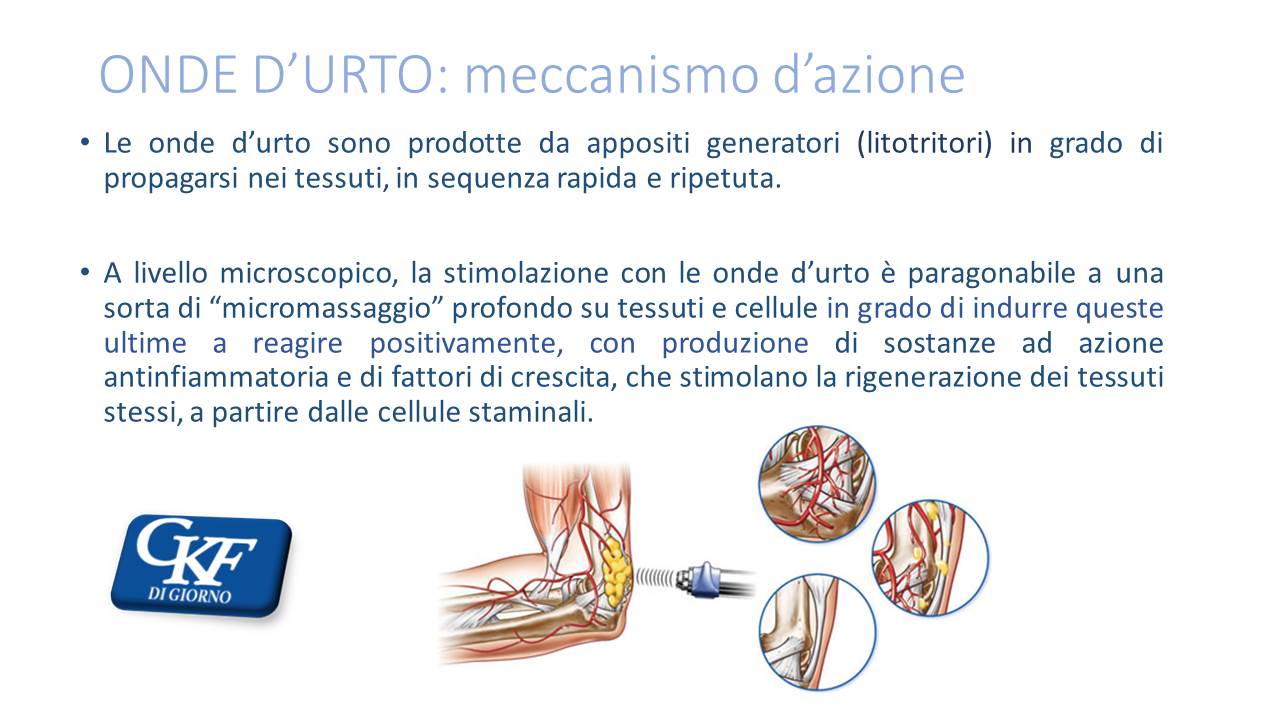 ONDE D’URTO: meccanismo d’azione

• Le onde d’urto sono prodotte da appositi generatori (litotritori) in grado di propagarsi nei tessuti, in sequenza rapida e ripetuta.

• A livello microscopico, la stimolazione con le onde d’urto è paragonabile a una sorta di “micromassaggio” profondo su tessuti e cellule in grado di indurre queste ultime a reagire positivamente, con produzione di sostanze ad azione antinfiammatoria e di fattori di crescita, che stimolano la rigenerazione dei tessuti stessi, a partire dalle cellule staminali.

CKF
DI GIORNO